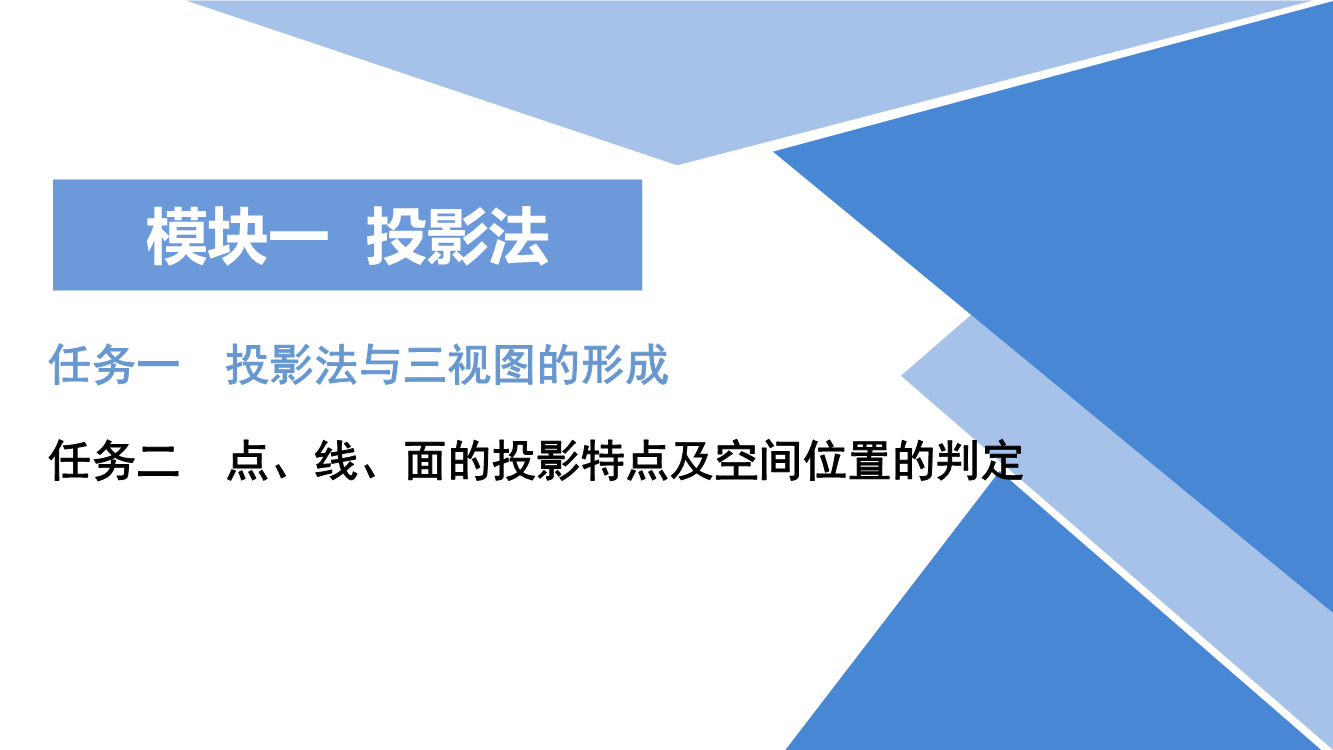 模块一 投影法

任务一 投影法与三视图的形成

任务二 点、线、面的投影特点及空间位置的判定